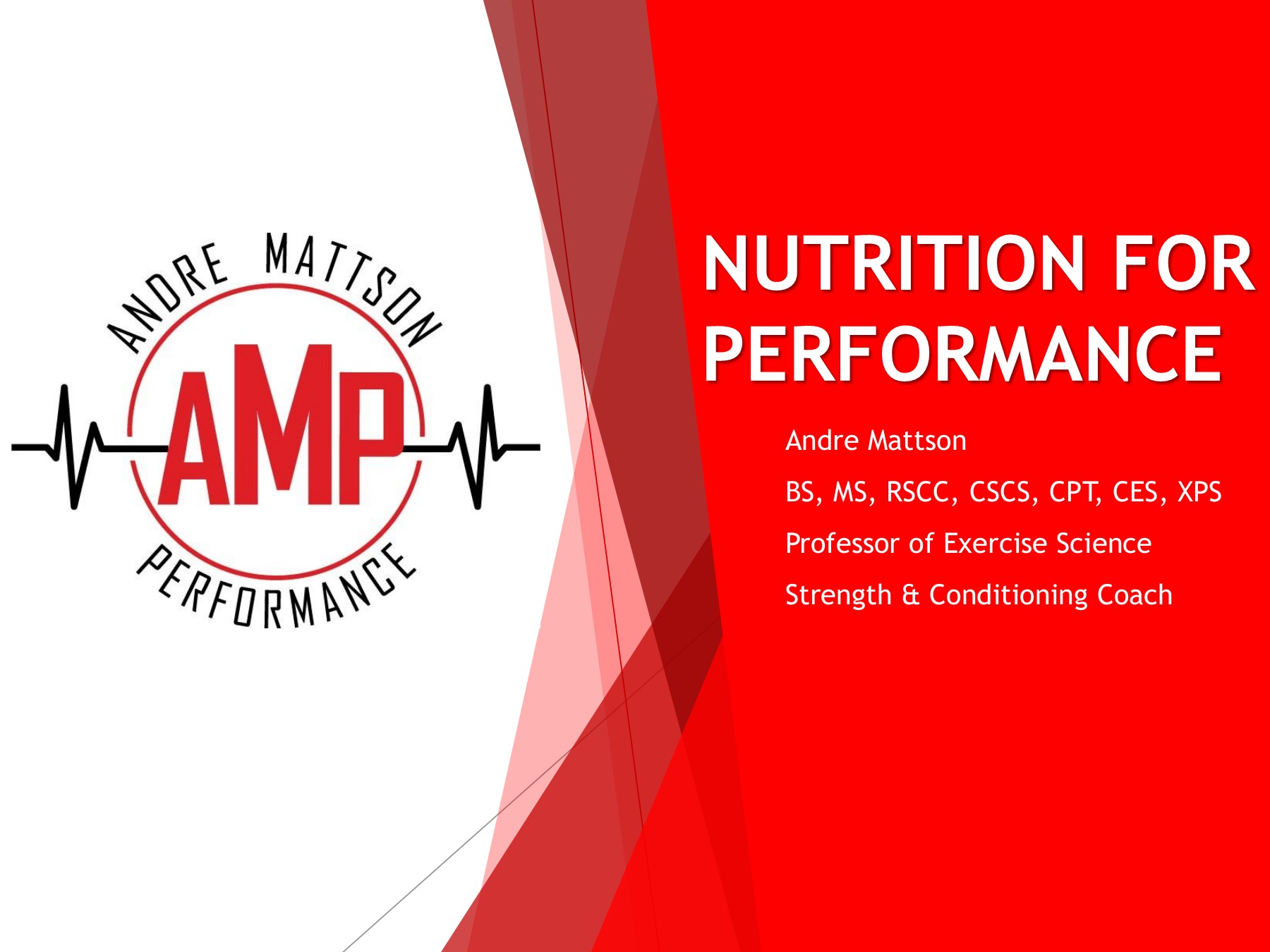 ANDRE MATTSON
AMP
PERFORMANCE

NUTRITION FOR PERFORMANCE

Andre Mattson

BS, MS, RSCC, CSCS, CPT, CES, XPS

Professor of Exercise Science

Strength & Conditioning Coach